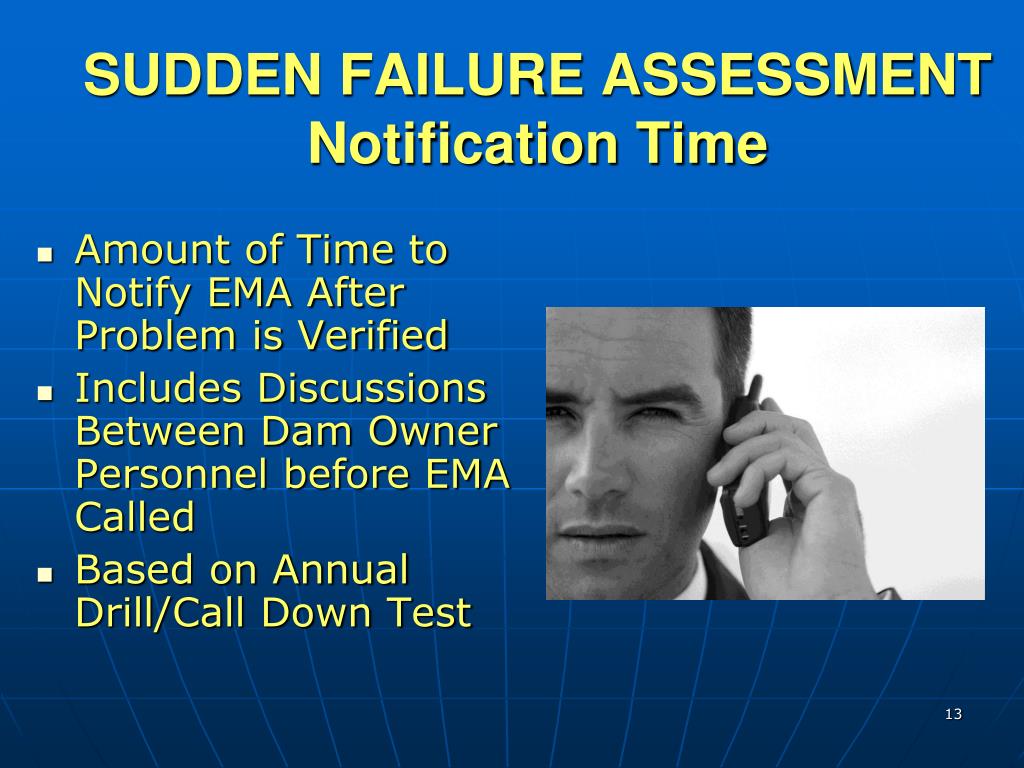 SUDDEN FAILURE ASSESSMENT
Notification Time

- Amount of Time to Notify EMA After Problem is Verified
- Includes Discussions Between Dam Owner Personnel before EMA Called
- Based on Annual Drill/Call Down Test

13